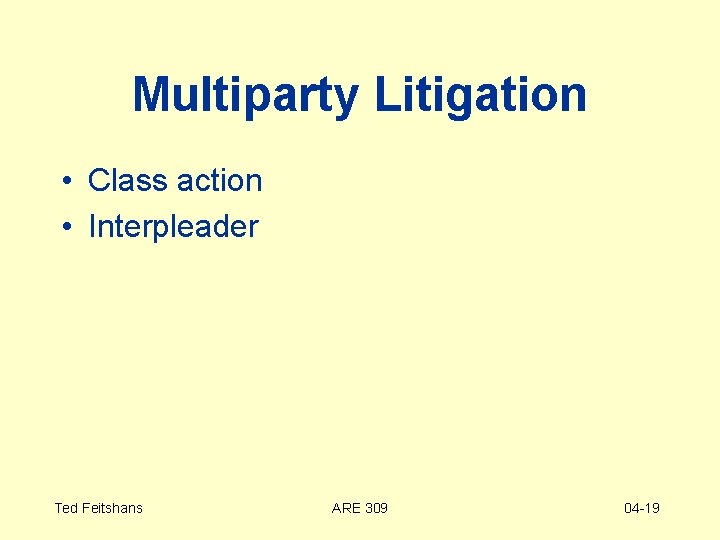 Multiparty Litigation

• Class action
• Interpleader

Ted Feitshans ARE 309 04-19